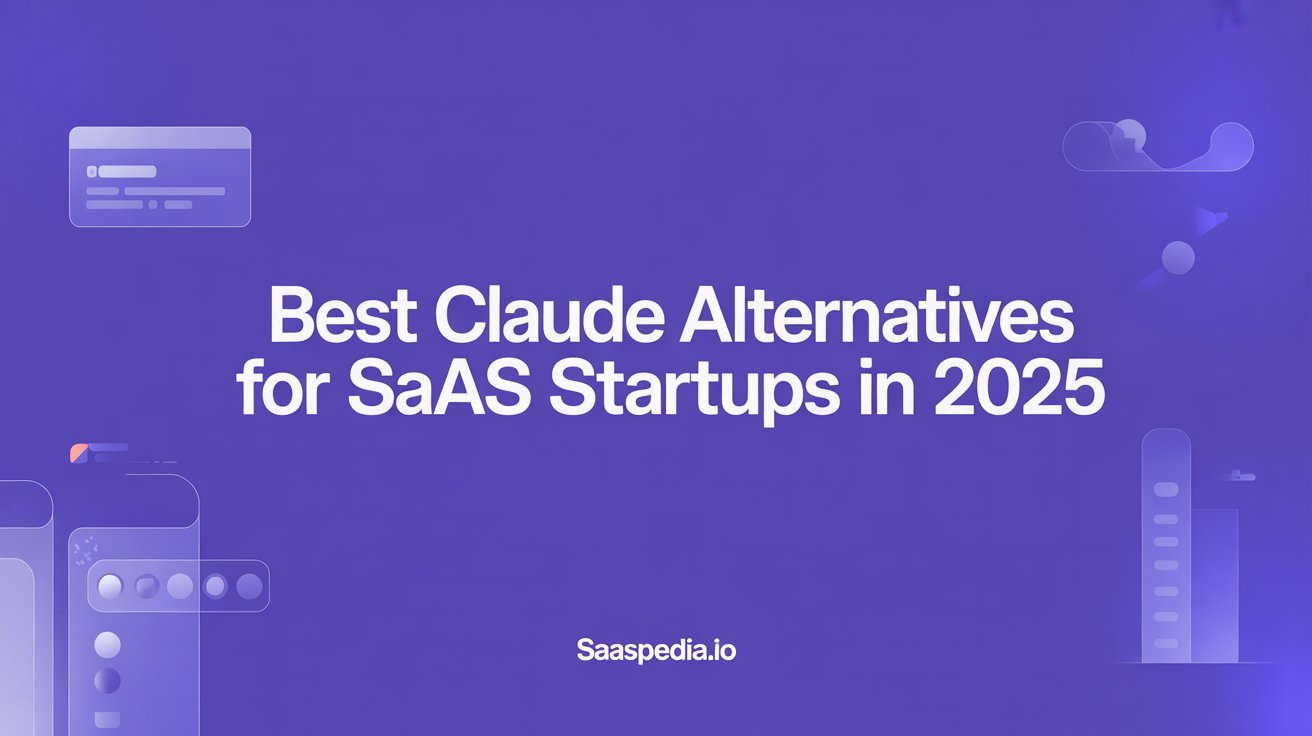 Best Claude Alternatives for SaAS Startups in 2025

Saaspedia.io